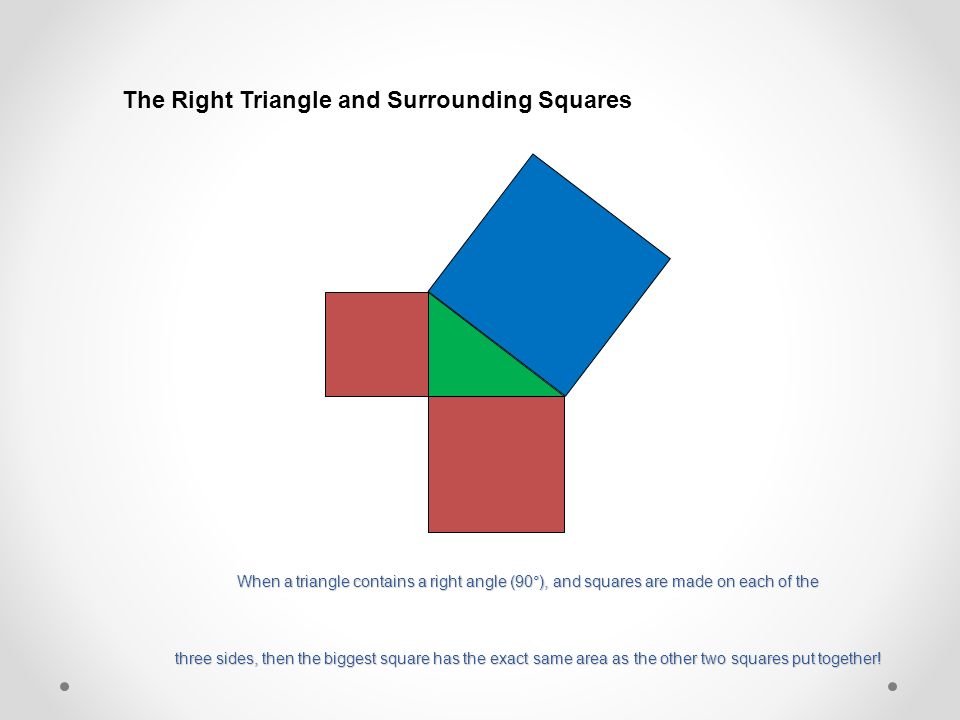 The Right Triangle and Surrounding Squares

When a triangle contains a right angle (90°), and squares are made on each of the

three sides, then the biggest square has the exact same area as the other two squares put together!